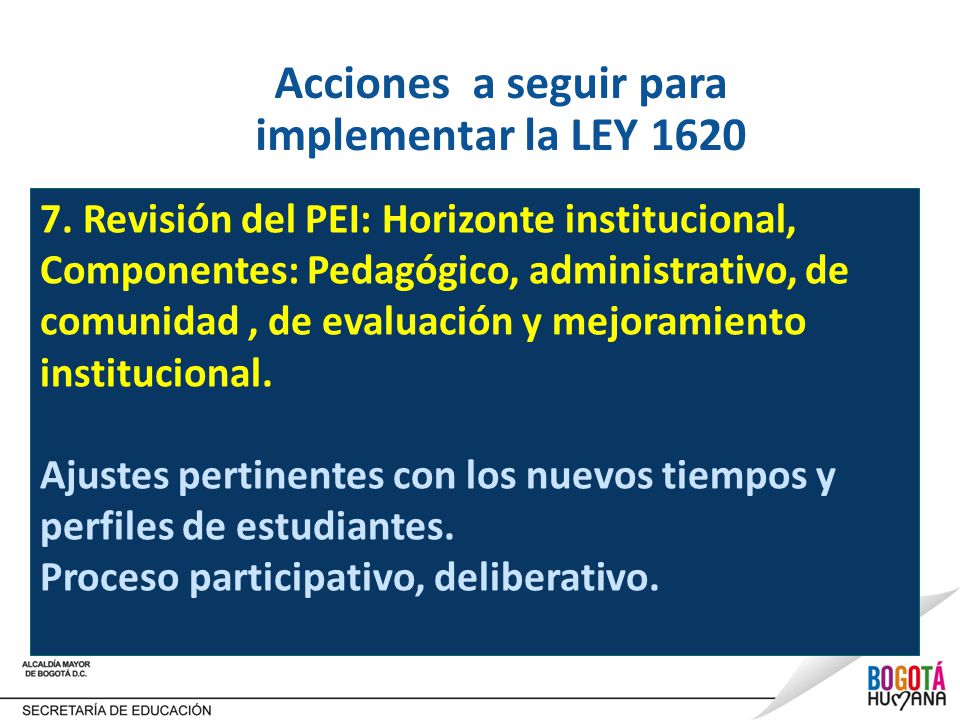 Acciones a seguir para implementar la LEY 1620

7. Revisión del PEI: Horizonte institucional, Componentes: Pedagógico, administrativo, de comunidad , de evaluación y mejoramiento institucional.

Ajustes pertinentes con los nuevos tiempos y perfiles de estudiantes.
Proceso participativo, deliberativo.

ALCALDÍA MAYOR DE BOGOTÁ D.C.

SECRETARÍA DE EDUCACIÓN

BOGOTÁ HUMANA